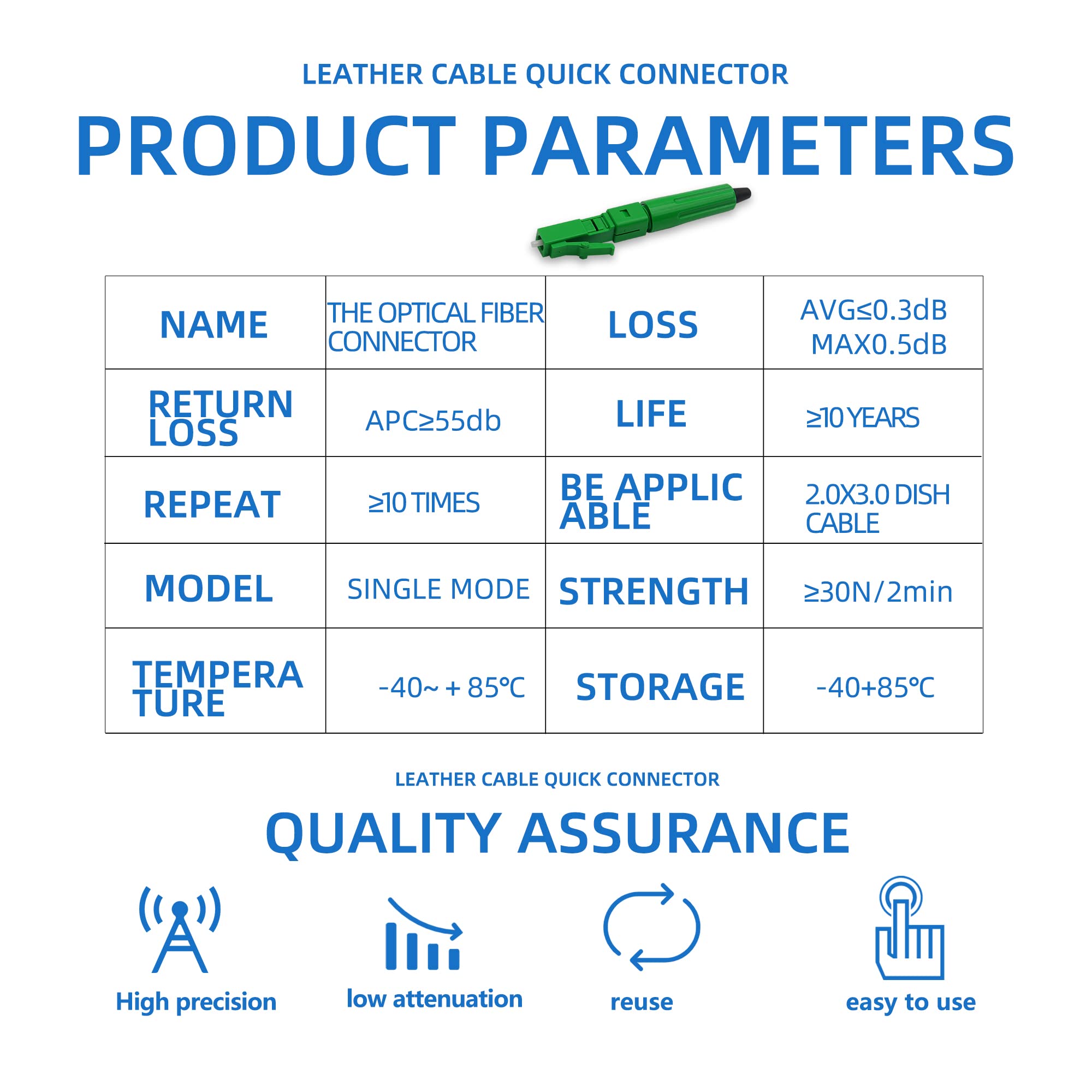 LEATHER CABLE QUICK CONNECTOR

PRODUCT PARAMETERS

| NAME | THE OPTICAL FIBER CONNECTOR | LOSS | AVG≤0.3dB MAX0.5dB |
|---|---|---|---|
| RETURN LOSS | APC≥55db | LIFE | ≥10 YEARS |
| REPEAT | ≥10 TIMES | BE APPLIC ABLE | 2.0X3.0 DISH CABLE |
| MODEL | SINGLE MODE | STRENGTH | ≥30N/2min |
| TEMPERA TURE | -40~ + 85℃ | STORAGE | -40+85℃ |

LEATHER CABLE QUICK CONNECTOR

QUALITY ASSURANCE

High precision

low attenuation

reuse

easy to use